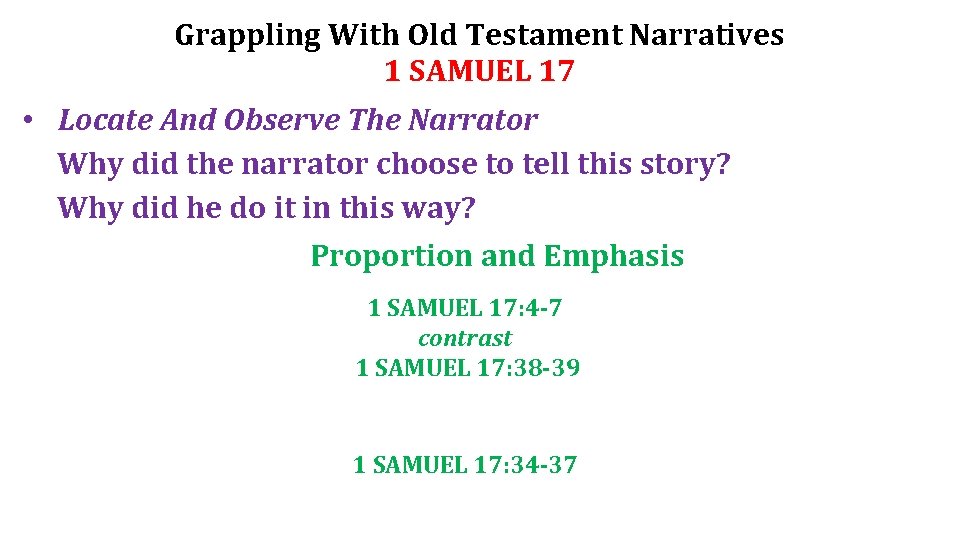 Grappling With Old Testament Narratives
1 SAMUEL 17

• Locate And Observe The Narrator
Why did the narrator choose to tell this story?
Why did he do it in this way?

Proportion and Emphasis

1 SAMUEL 17:4-7
contrast
1 SAMUEL 17:38-39

1 SAMUEL 17:34-37